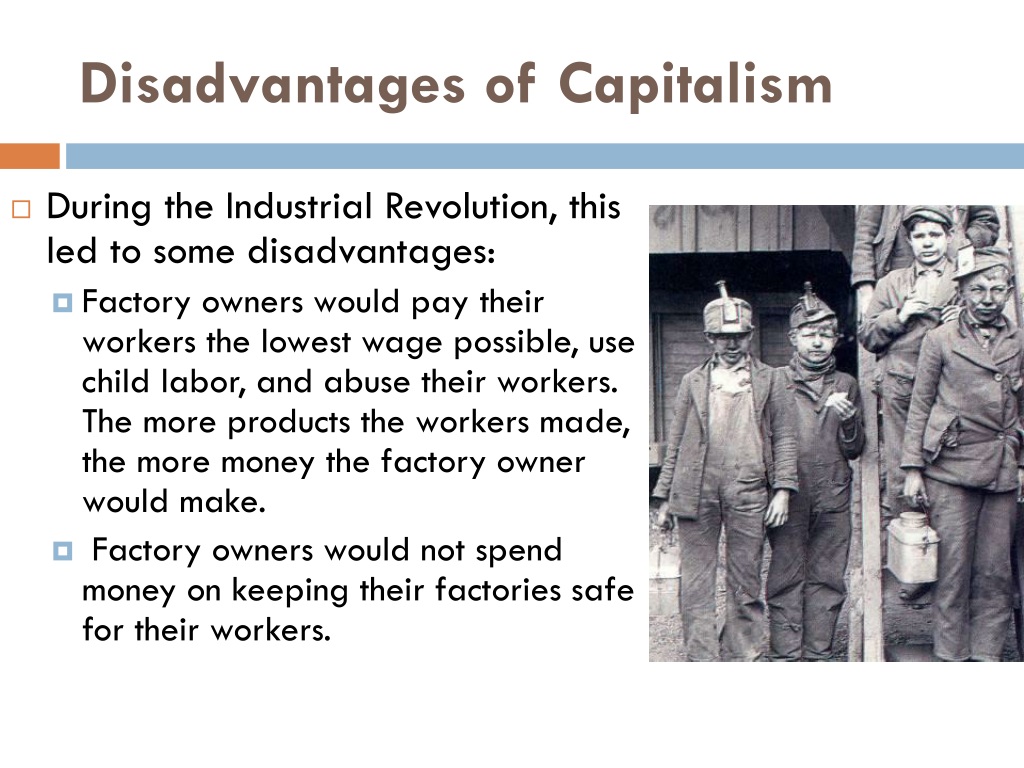 Disadvantages of Capitalism

During the Industrial Revolution, this led to some disadvantages:

Factory owners would pay their workers the lowest wage possible, use child labor, and abuse their workers. The more products the workers made, the more money the factory owner would make.

Factory owners would not spend money on keeping their factories safe for their workers.